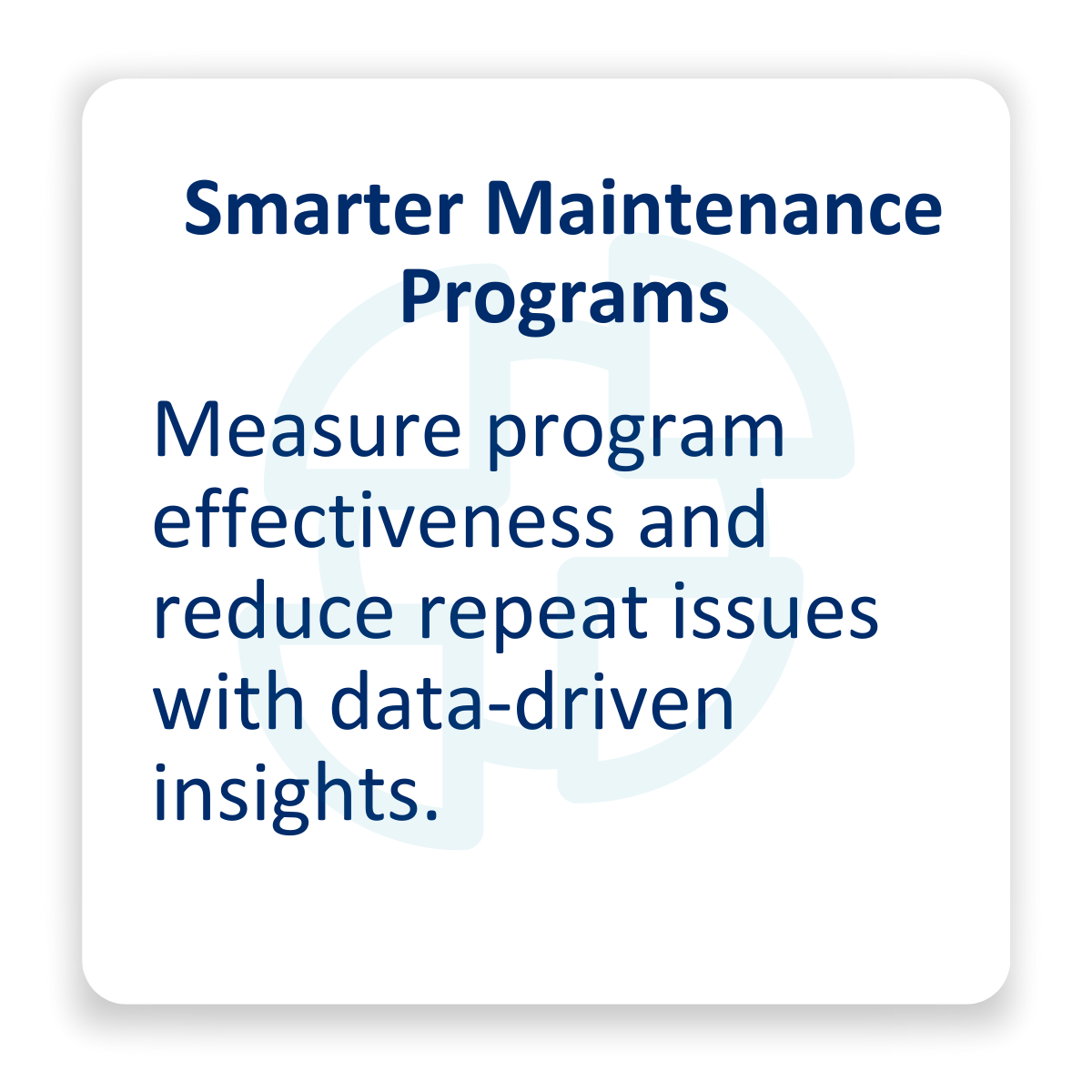 Smarter Maintenance Programs

Measure program effectiveness and reduce repeat issues with data-driven insights.